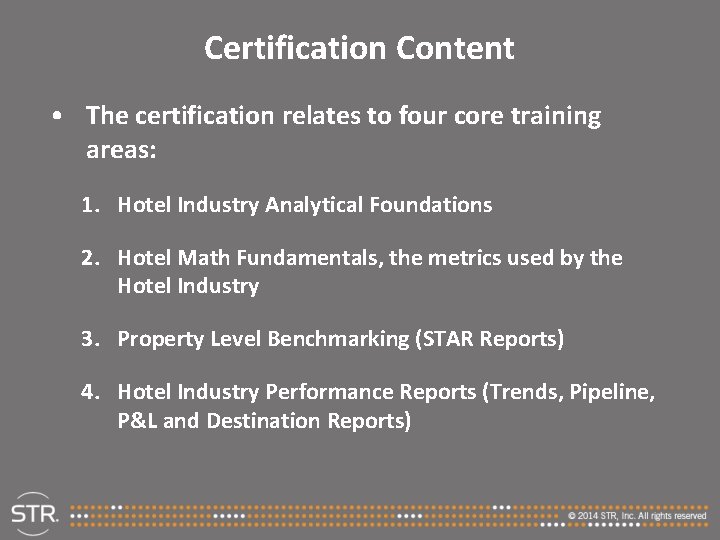 Certification Content

• The certification relates to four core training areas:

1. Hotel Industry Analytical Foundations

2. Hotel Math Fundamentals, the metrics used by the Hotel Industry

3. Property Level Benchmarking (STAR Reports)

4. Hotel Industry Performance Reports (Trends, Pipeline, P&L and Destination Reports)

STR.

© 2014 STR, Inc. All rights reserved